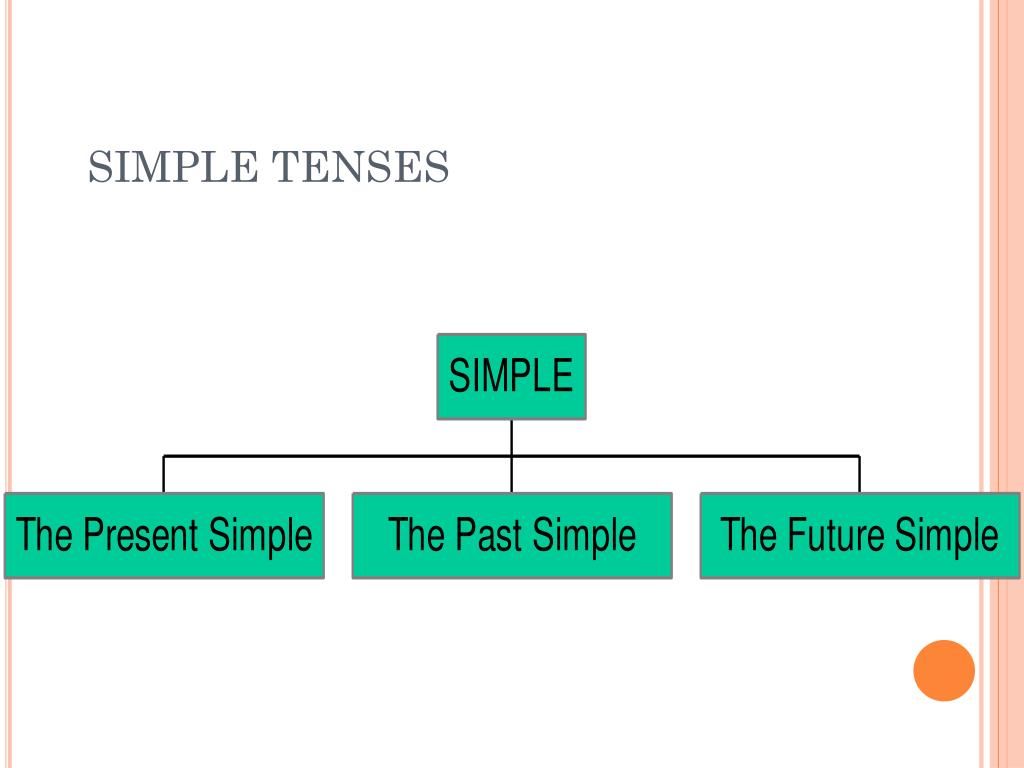 SIMPLE TENSES

SIMPLE

The Present Simple

The Past Simple

The Future Simple